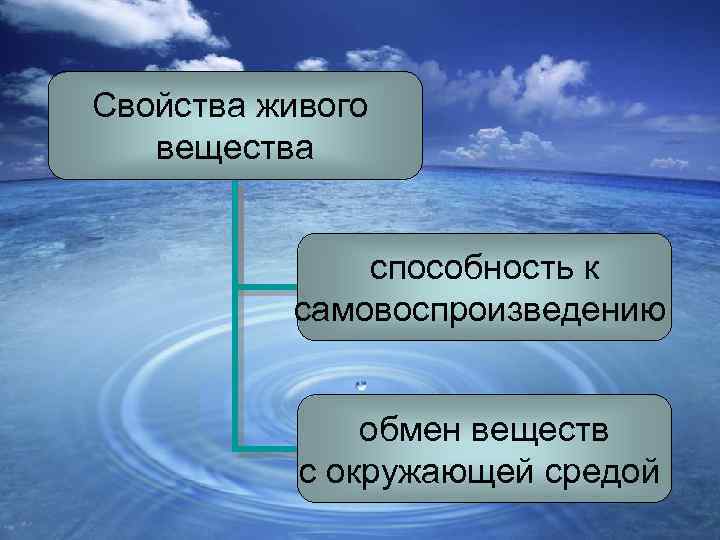 Свойства живого вещества

способность к самовоспроизведению

обмен веществ с окружающей средой